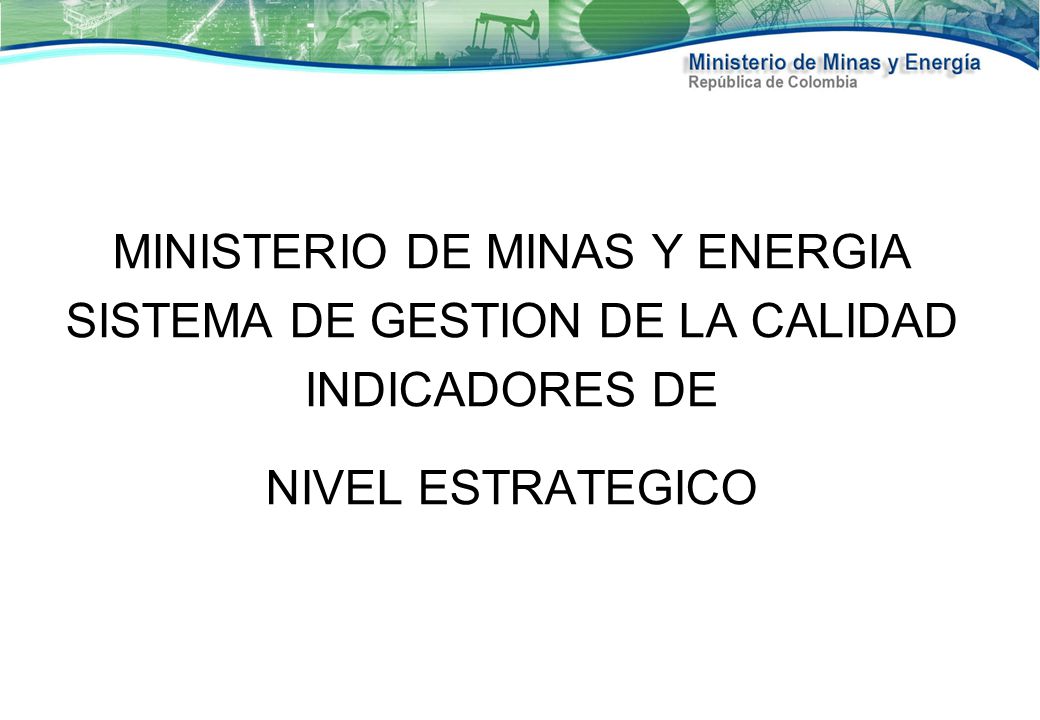 Ministerio de Minas y Energía
República de Colombia

MINISTERIO DE MINAS Y ENERGIA
SISTEMA DE GESTION DE LA CALIDAD
INDICADORES DE

NIVEL ESTRATEGICO